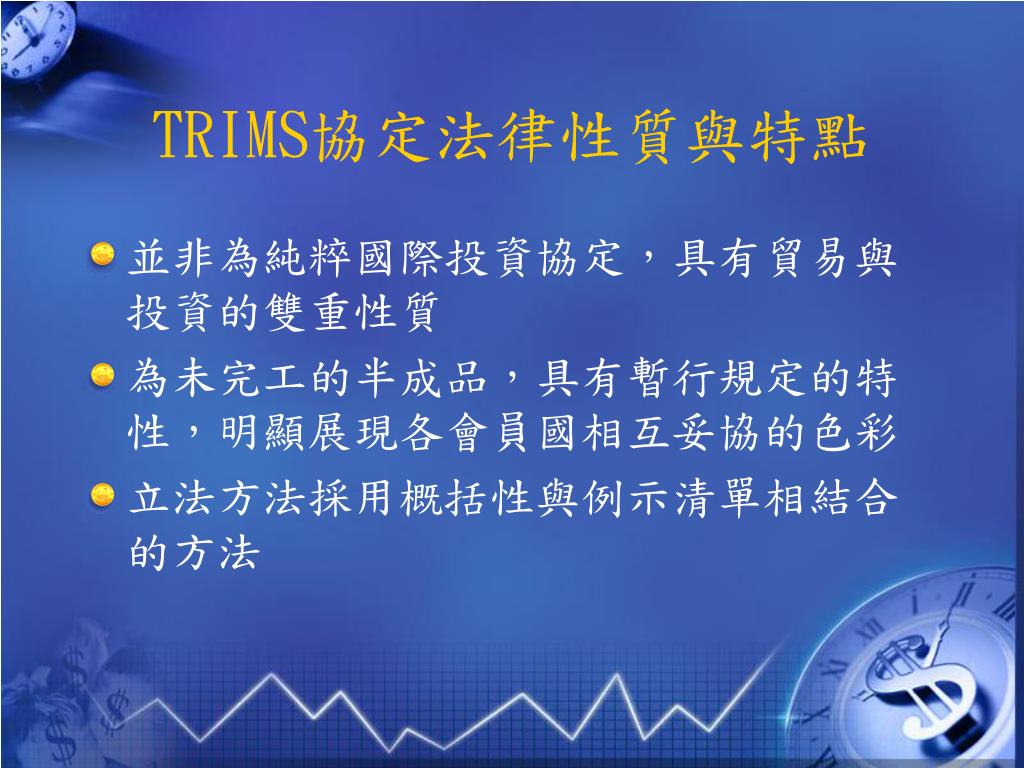 TRIMS協定法律性質與特點

並非為純粹國際投資協定，具有貿易與投資的雙重性質

為未完工的半成品，具有暫行規定的特性，明顯展現各會員國相互妥協的色彩

立法方法採用概括性與例示清單相結合的方法